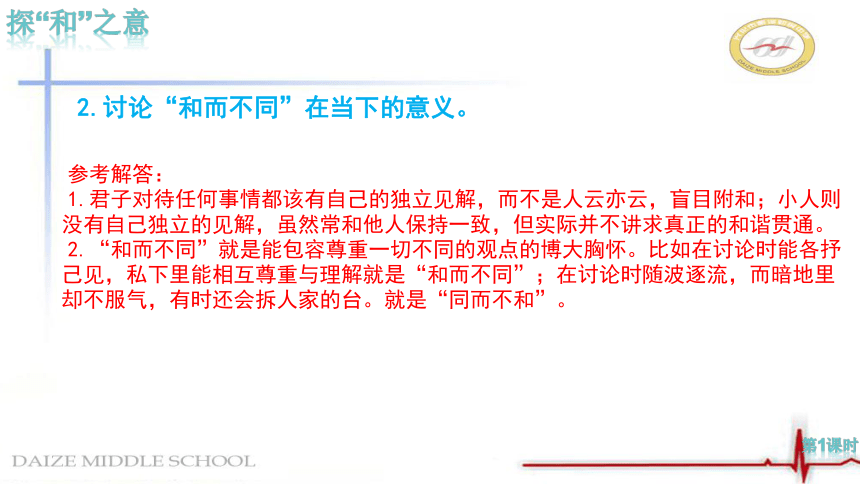 探“和”之意

DAIZE MIDDLE SCHOOL

2. 讨论“和而不同”在当下的意义。

参考解答：

1. 君子对待任何事情都该有自己的独立见解，而不是人云亦云，盲目附和；小人则没有自己独立的见解，虽然常和他人保持一致，但实际并不讲求真正的和谐贯通。

2. “和而不同”就是能包容尊重一切不同的观点的博大胸怀。比如在讨论时能各抒己见，私下里能相互尊重与理解就是“和而不同”；在讨论时随波逐流，而暗地里却不服气，有时还会拆人家的台。就是“同而不和”。

DAIZE MIDDLE SCHOOL

第1课时